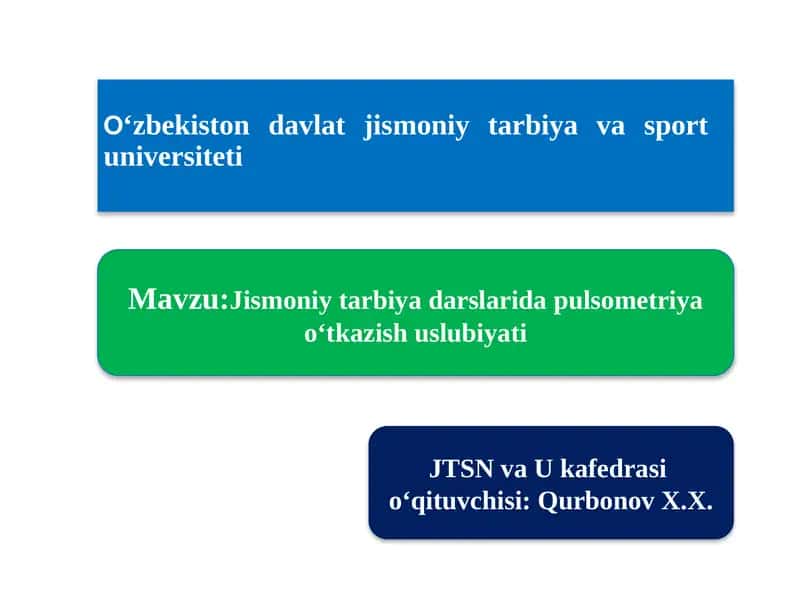 O‘zbekiston davlat jismoniy tarbiya va sport universiteti

Mavzu:Jismoniy tarbiya darslarida pulsometriya o‘tkazish uslubiyati

JTSN va U kafedrasi o‘qituvchisi: Qurbonov X.X.